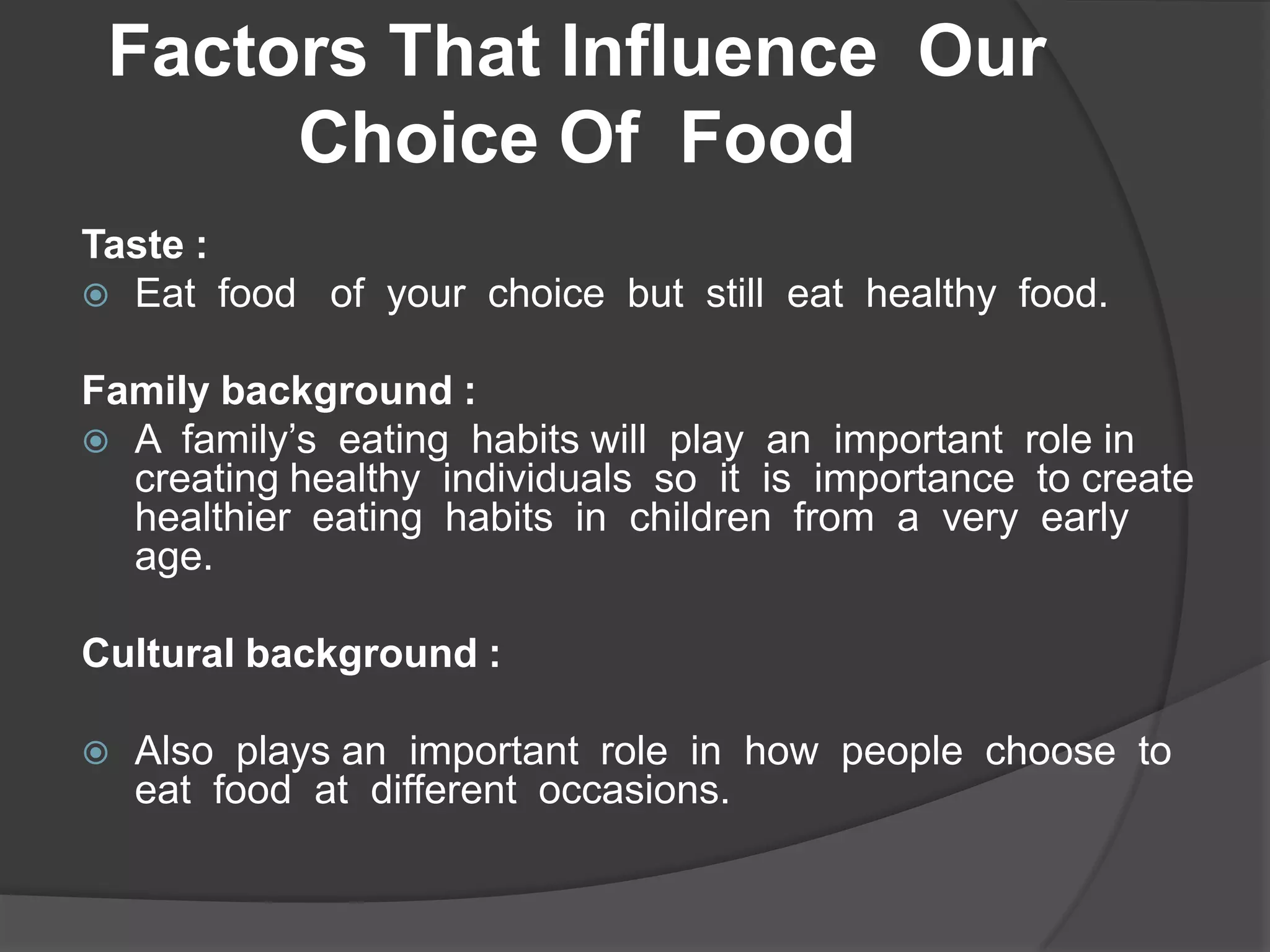 Factors That Influence Our Choice Of Food

Taste :

Eat food of your choice but still eat healthy food.

Family background :

A family's eating habits will play an important role in creating healthy individuals so it is importance to create healthier eating habits in children from a very early age.

Cultural background :

Also plays an important role in how people choose to eat food at different occasions.